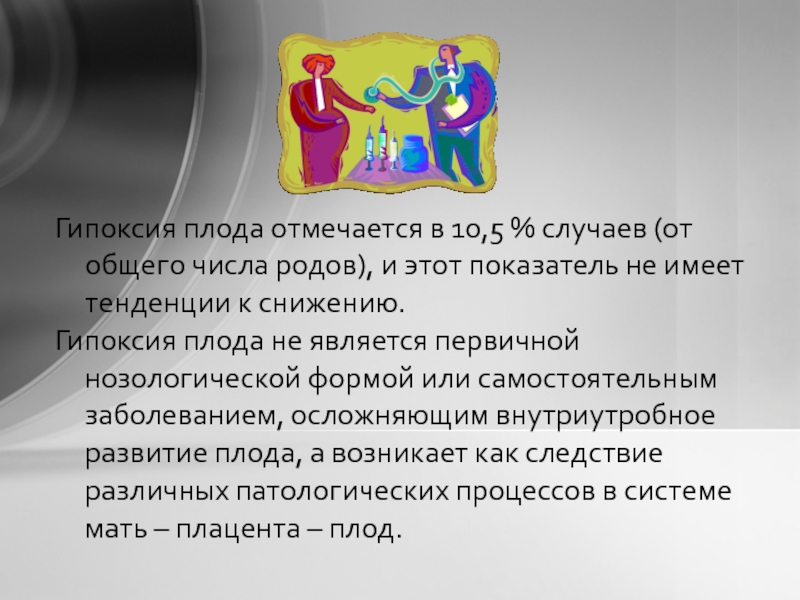 Гипоксия плода отмечается в 10,5 % случаев (от общего числа родов), и этот показатель не имеет тенденции к снижению.

Гипоксия плода не является первичной нозологической формой или самостоятельным заболеванием, осложняющим внутриутробное развитие плода, а возникает как следствие различных патологических процессов в системе мать – плацента – плод.